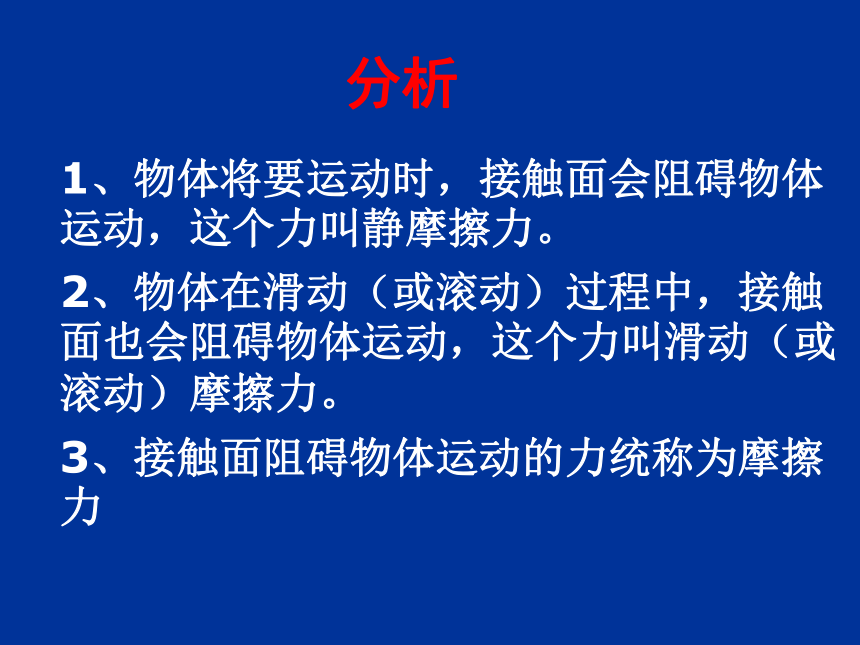 分析

1、物体将要运动时，接触面会阻碍物体运动，这个力叫静摩擦力。

2、物体在滑动（或滚动）过程中，接触面也会阻碍物体运动，这个力叫滑动（或滚动）摩擦力。

3、接触面阻碍物体运动的力统称为摩擦力